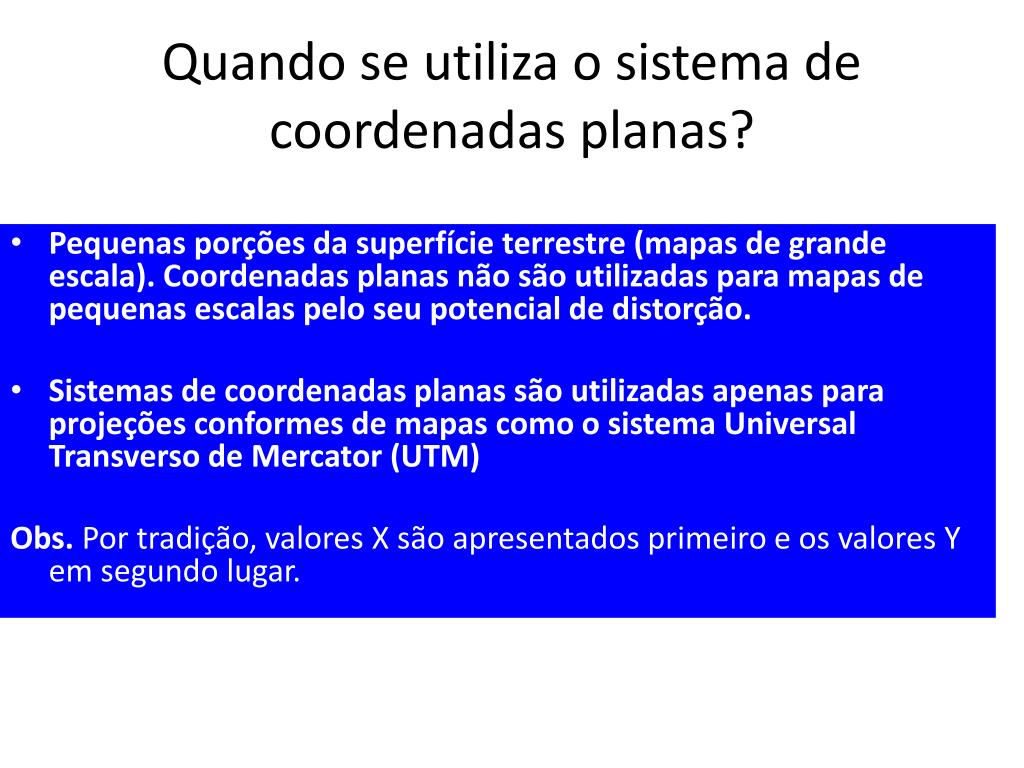 Quando se utiliza o sistema de coordenadas planas?

• Pequenas porções da superfície terrestre (mapas de grande escala). Coordenadas planas não são utilizadas para mapas de pequenas escalas pelo seu potencial de distorção.

• Sistemas de coordenadas planas são utilizadas apenas para projeções conformes de mapas como o sistema Universal Transverso de Mercator (UTM)

Obs. Por tradição, valores X são apresentados primeiro e os valores Y em segundo lugar.